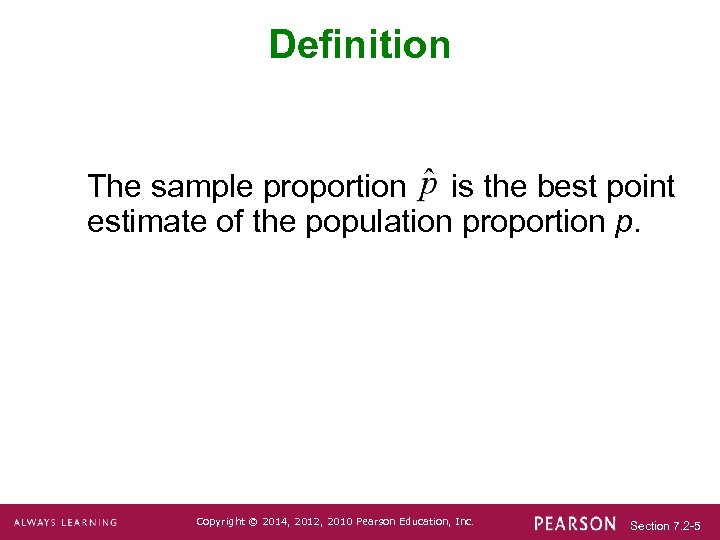 Definition

The sample proportion $\hat{p}$ is the best point estimate of the population proportion $p$.

ALWAYS LEARNING Copyright © 2014, 2012, 2010 Pearson Education, Inc. PEARSON Section 7.2-5